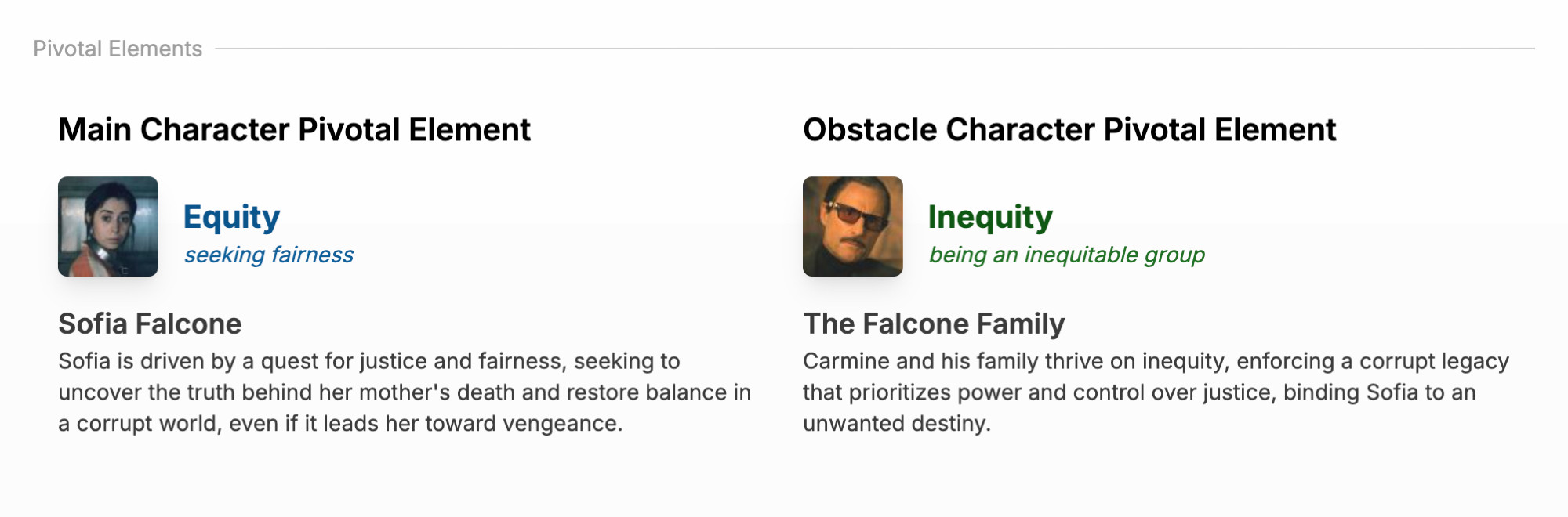 Pivotal Elements

Main Character Pivotal Element

Equity
seeking fairness

Sofia Falcone
Sofia is driven by a quest for justice and fairness, seeking to uncover the truth behind her mother's death and restore balance in a corrupt world, even if it leads her toward vengeance.

Obstacle Character Pivotal Element

Inequity
being an inequitable group

The Falcone Family
Carmine and his family thrive on inequity, enforcing a corrupt legacy that prioritizes power and control over justice, binding Sofia to an unwanted destiny.